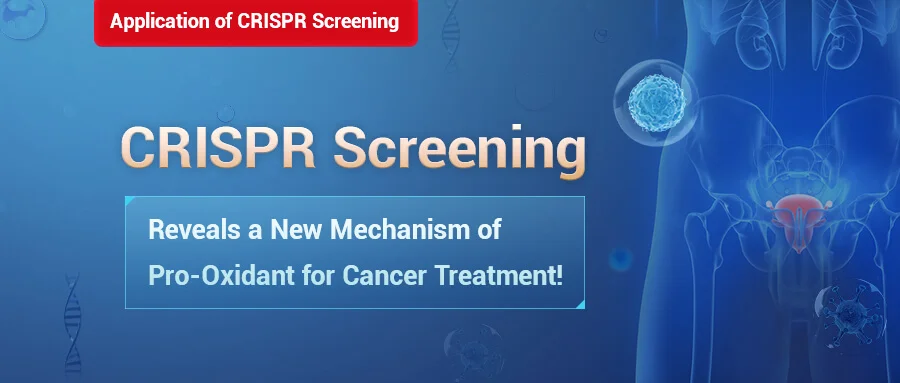 Application of CRISPR Screening

CRISPR Screening

Reveals a New Mechanism of Pro-Oxidant for Cancer Treatment!